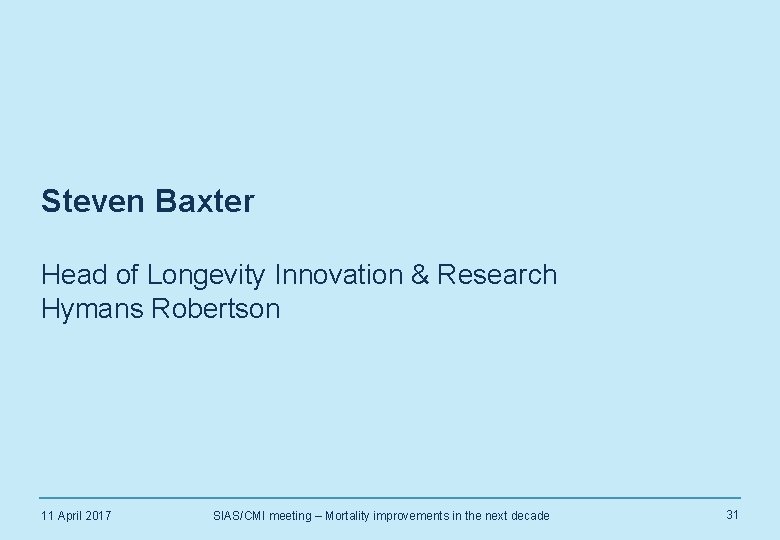 Steven Baxter

Head of Longevity Innovation & Research
Hymans Robertson

11 April 2017

SIAS/CMI meeting – Mortality improvements in the next decade

31